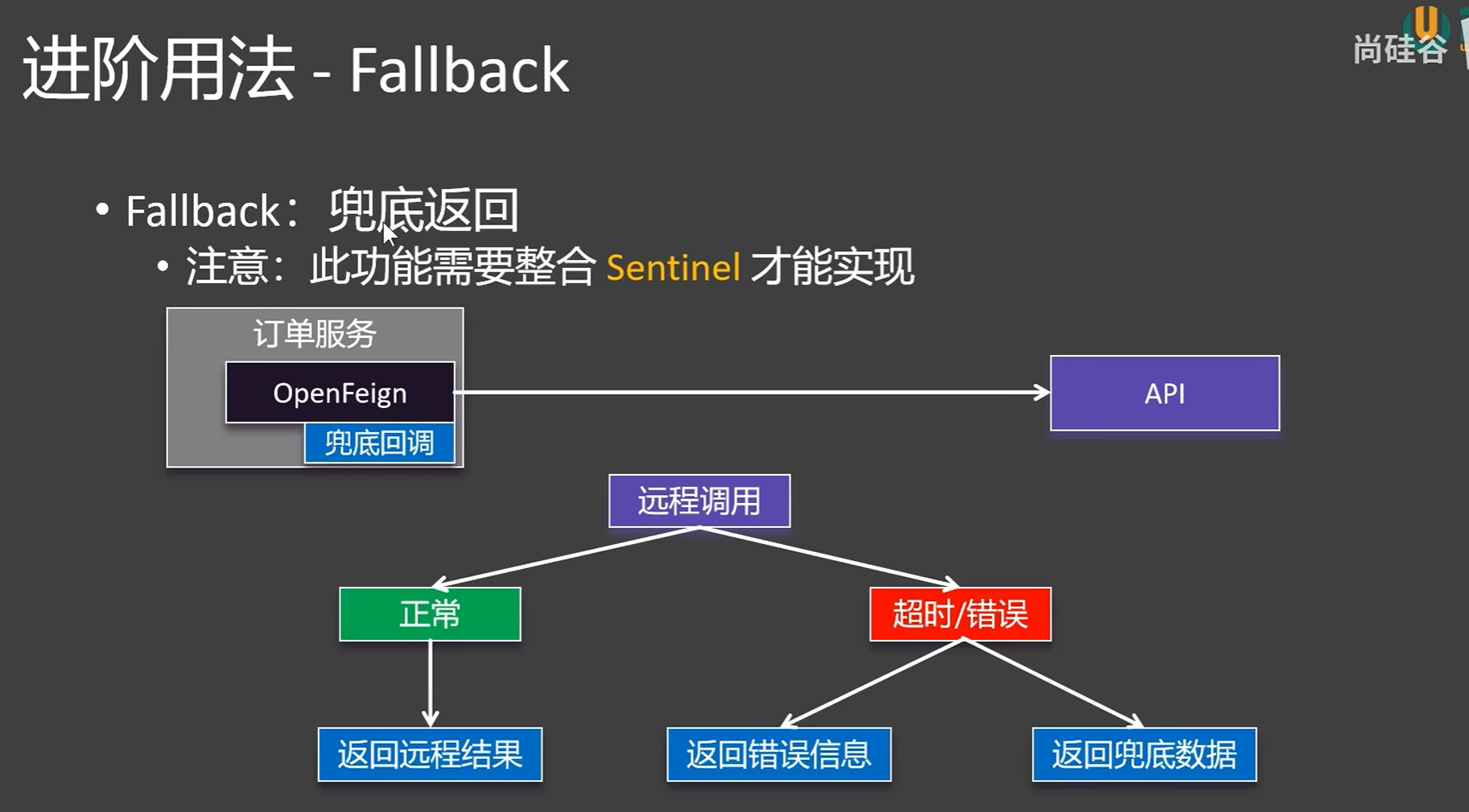 进阶用法 - Fallback

尚硅谷

• Fallback：兜底返回
 • 注意：此功能需要整合 Sentinel 才能实现

订单服务
OpenFeign
兜底回调

API

远程调用
正常
超时/错误
返回远程结果
返回错误信息
返回兜底数据